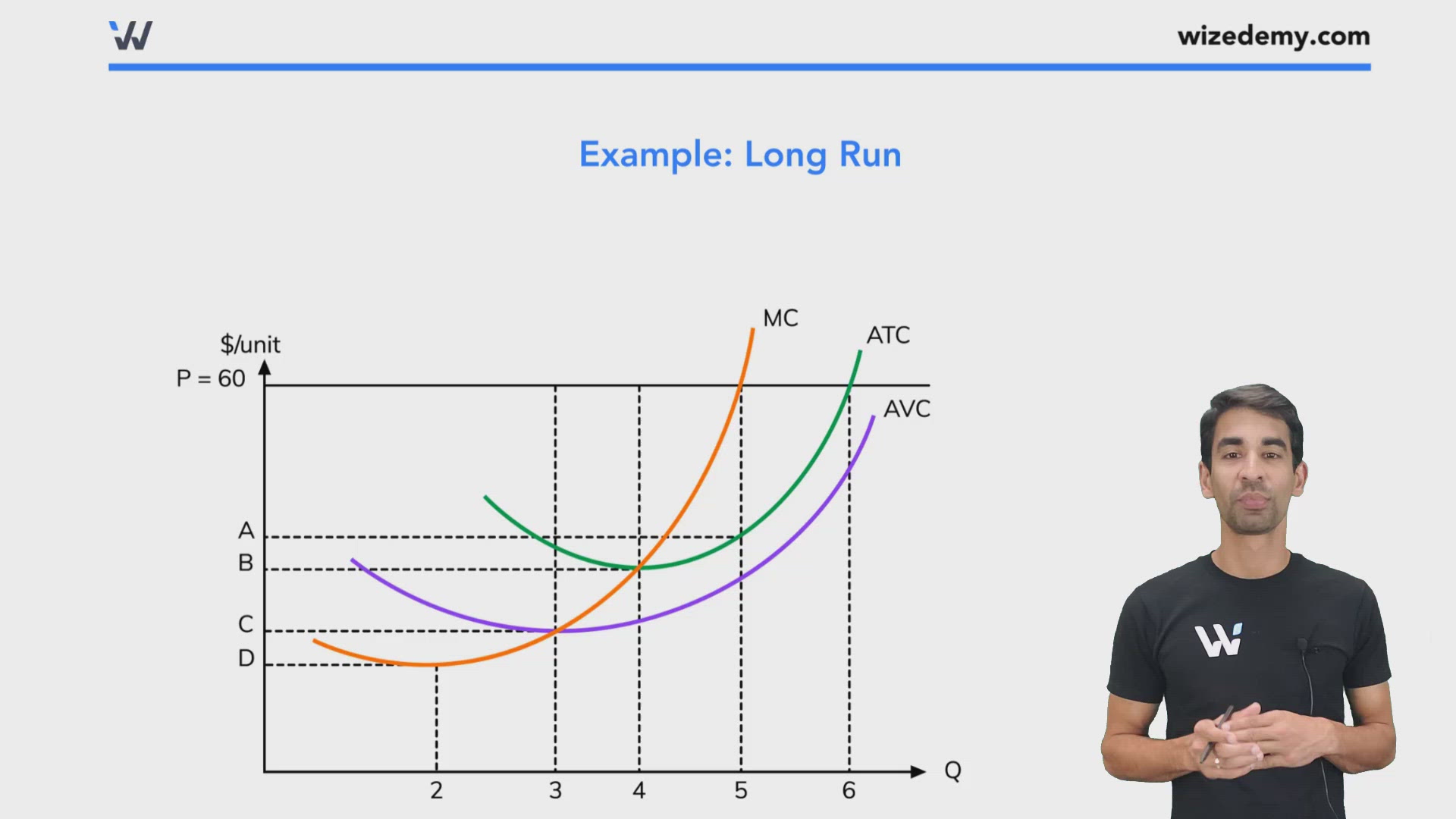 wizedemy.com

Example: Long Run

$/unit
P = 60
MC
ATC
AVC
A
B
C
D
2
3
4
5
6
Q